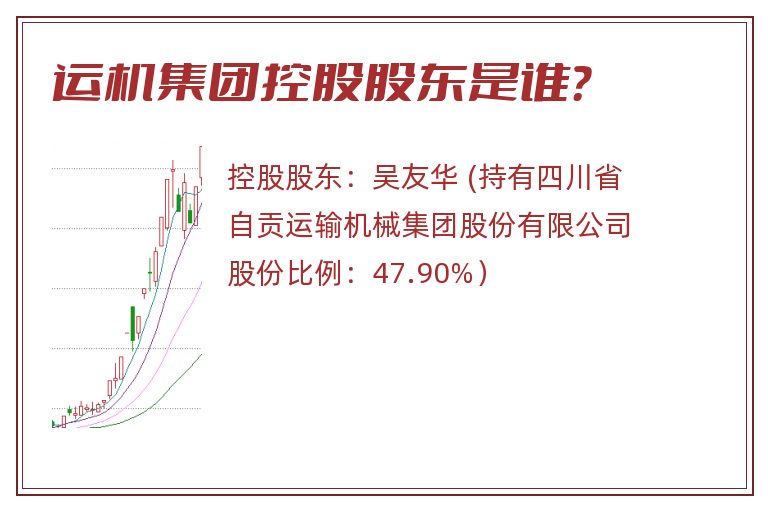 运机集团控股股东是谁?

控股股东：吴友华 (持有四川省自贡运输机械集团股份有限公司股份比例：47.90%）